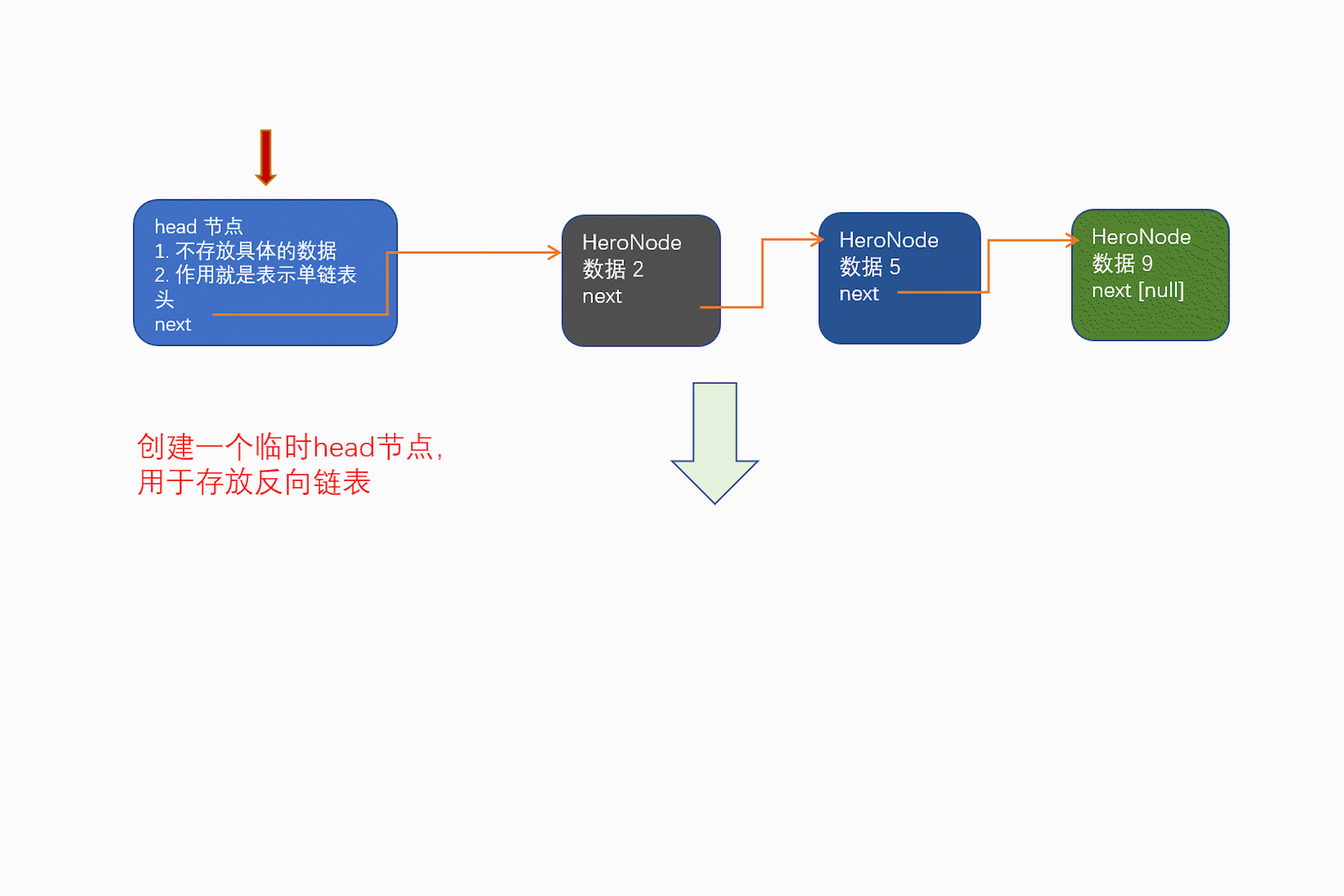 head 节点
1. 不存放具体的数据
2. 作用就是表示单链表头
next

HeroNode
数据 2
next

HeroNode
数据 5
next

HeroNode
数据 9
next [null]

创建一个临时head节点，
用于存放反向链表